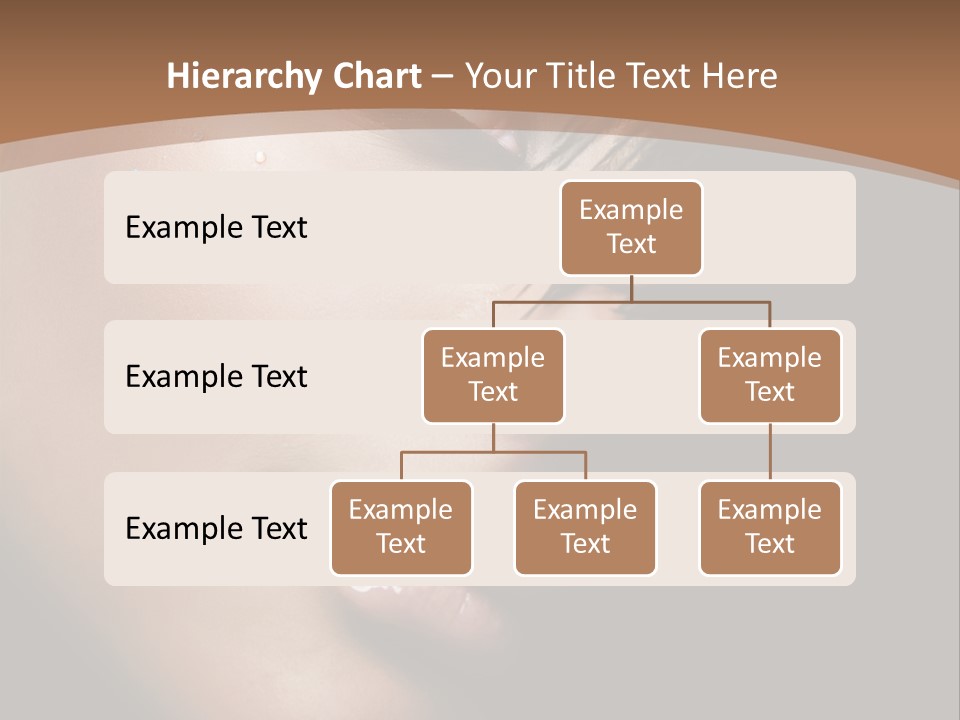 Hierarchy Chart – Your Title Text Here

Example Text

Example Text

Example Text

Example Text

Example Text

Example Text

Example Text

Example Text

Example Text